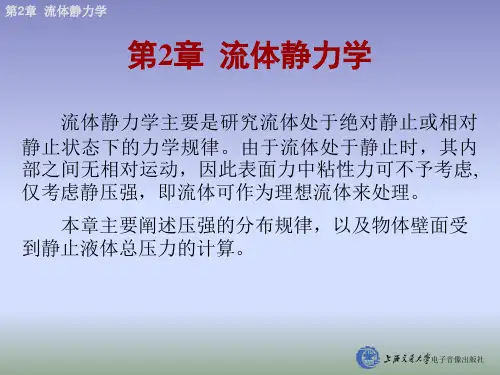 第2章 流体静力学

第2章 流体静力学

流体静力学主要是研究流体处于绝对静止或相对静止状态下的力学规律。由于流体处于静止时，其内部之间无相对运动，因此表面力中粘性力可不予考虑，仅考虑静压强，即流体可作为理想流体来处理。

本章主要阐述压强的分布规律，以及物体壁面受到静止液体总压力的计算。

上海交通大学电子音像出版社